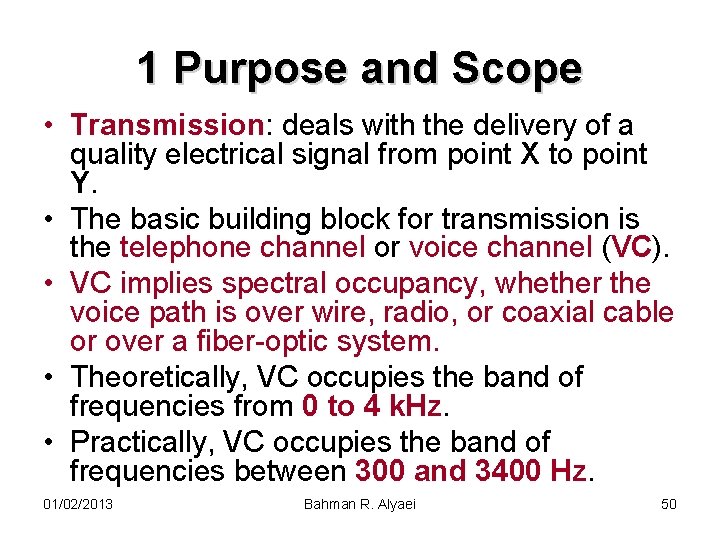 1 Purpose and Scope

• Transmission: deals with the delivery of a quality electrical signal from point X to point Y.
• The basic building block for transmission is the telephone channel or voice channel (VC).
• VC implies spectral occupancy, whether the voice path is over wire, radio, or coaxial cable or over a fiber-optic system.
• Theoretically, VC occupies the band of frequencies from 0 to 4 kHz.
• Practically, VC occupies the band of frequencies between 300 and 3400 Hz.

01/02/2013 Bahman R. Alyaei 50